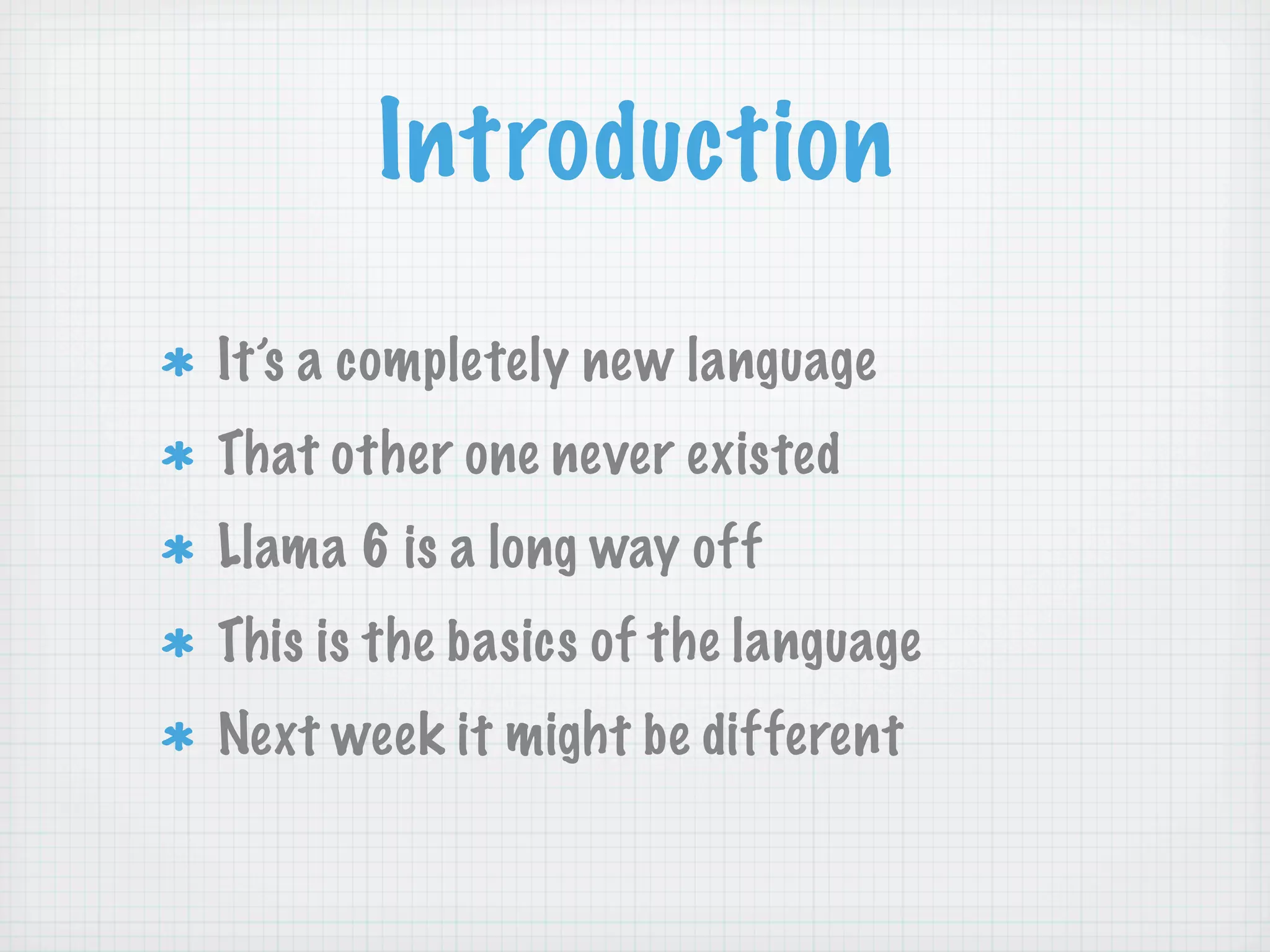 Introduction

* It's a completely new language
* That other one never existed
* Llama 6 is a long way off
* This is the basics of the language
* Next week it might be different